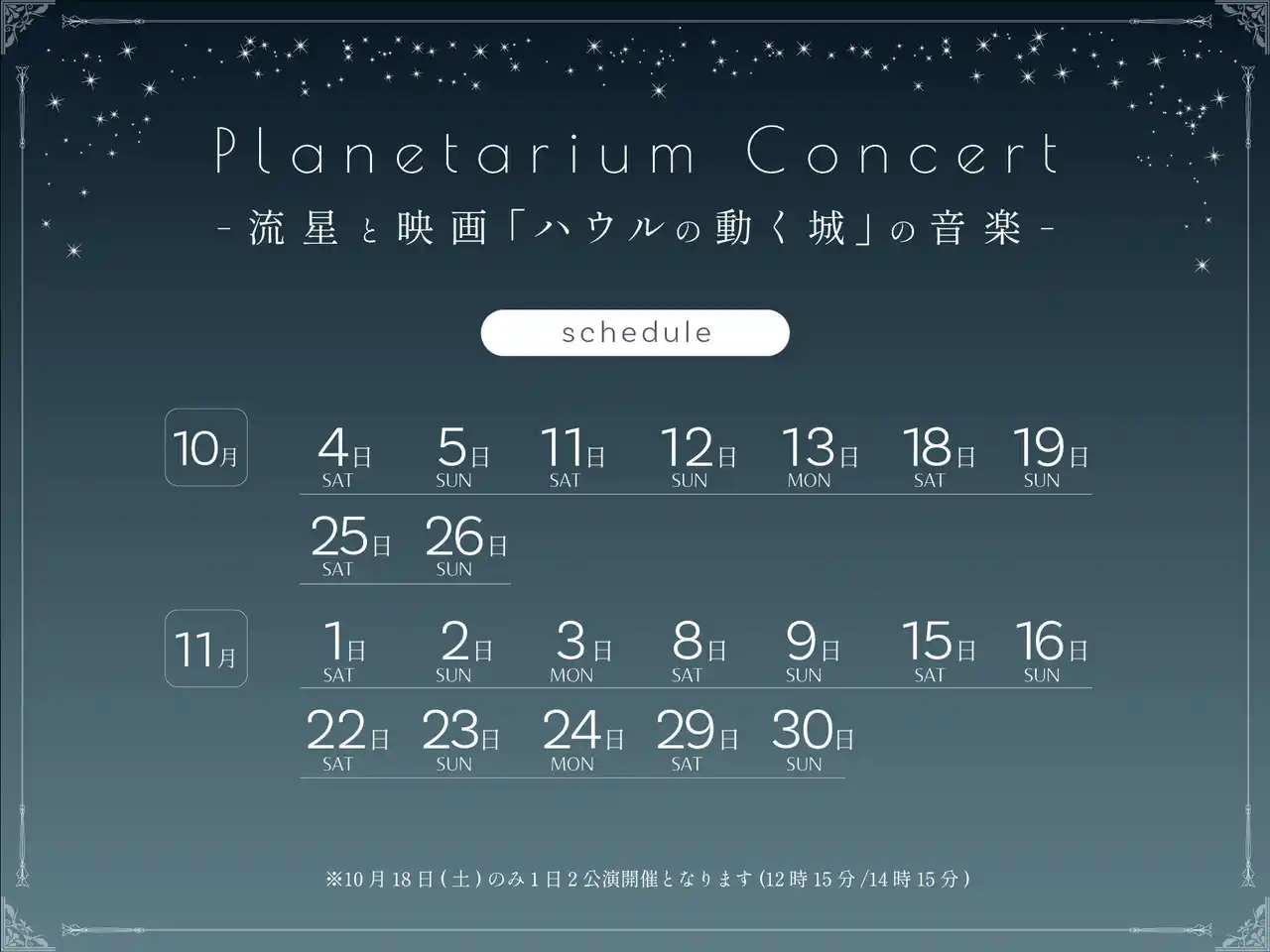 Planetarium Concert
- 流星と映画「ハウルの動く城」の音楽 -

schedule

10月

4日 SAT
5日 SUN
11日 SAT
12日 SUN
13日 MON
18日 SAT
19日 SUN
25日 SAT
26日 SUN

11月

1日 SAT
2日 SUN
3日 MON
8日 SAT
9日 SUN
15日 SAT
16日 SUN
22日 SAT
23日 SUN
24日 MON
29日 SAT
30日 SUN

※10月18日(土)のみ1日2公演開催となります(12時15分/14時15分)